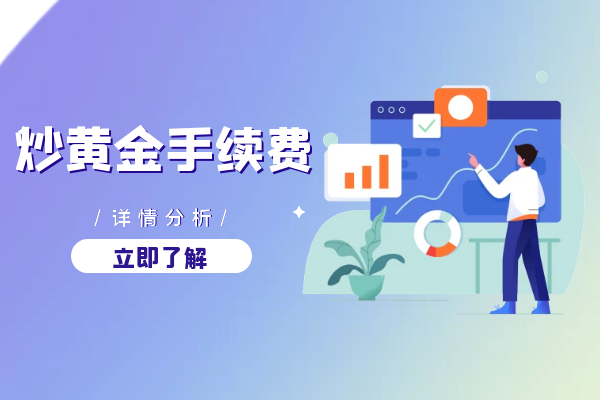 炒黄金手续费

/ 详情分析 /

立即了解